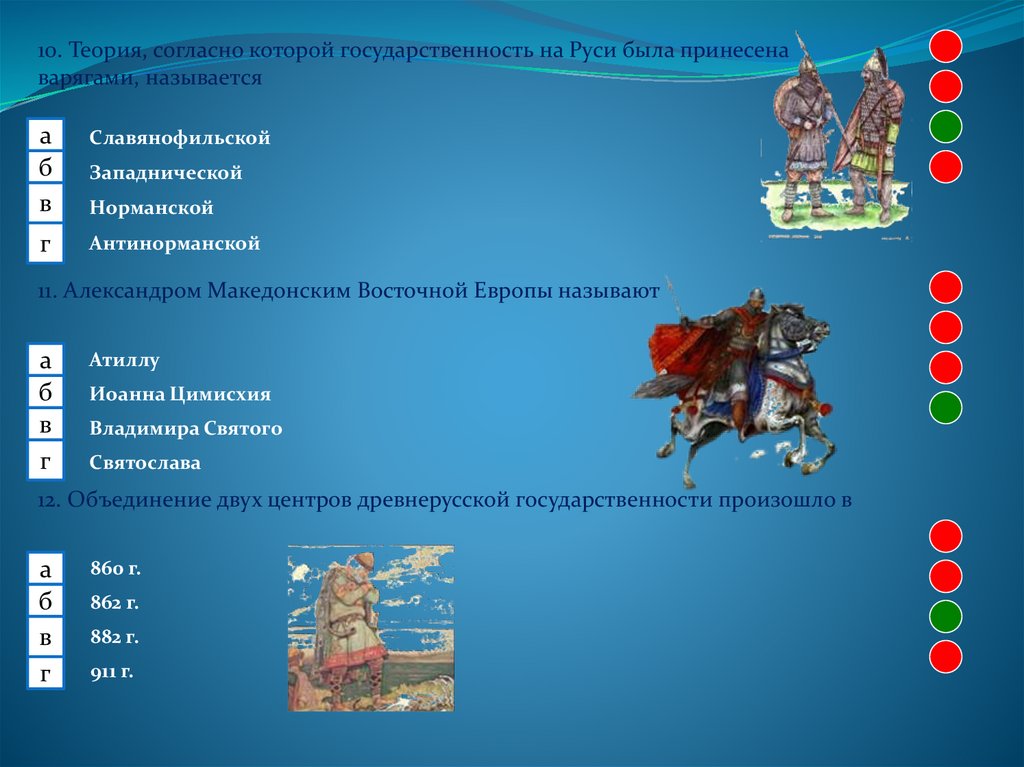 10. Теория, согласно которой государственность на Руси была принесена варягами, называется

а Славянофильской
б Западнической
в Норманской
г Антинорманской

11. Александром Македонским Восточной Европы называют

а Атиллу
б Иоанна Цимисхия
в Владимира Святого
г Святослава

12. Объединение двух центров древнерусской государственности произошло в

а 860 г.
б 862 г.
в 882 г.
г 911 г.